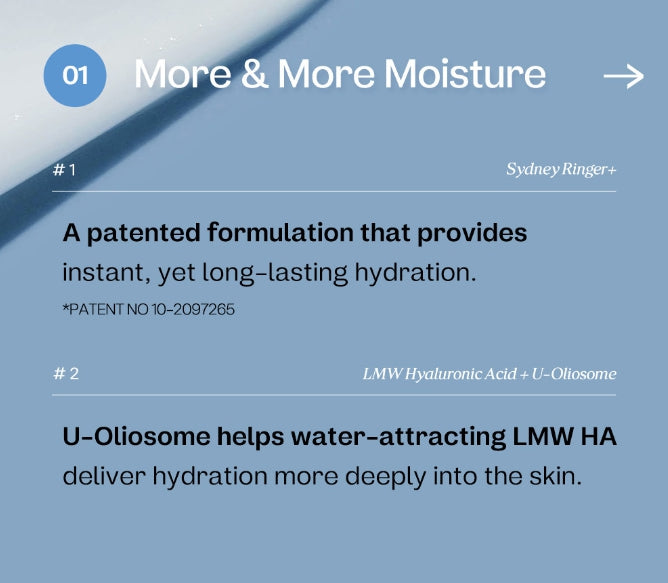 01 More & More Moisture →

# 1

Sydney Ringer+

A patented formulation that provides instant, yet long-lasting hydration.

*PATENT NO 10-2097265

# 2

LMW Hyaluronic Acid + U-Oliosome

U-Oliosome helps water-attracting LMW HA deliver hydration more deeply into the skin.